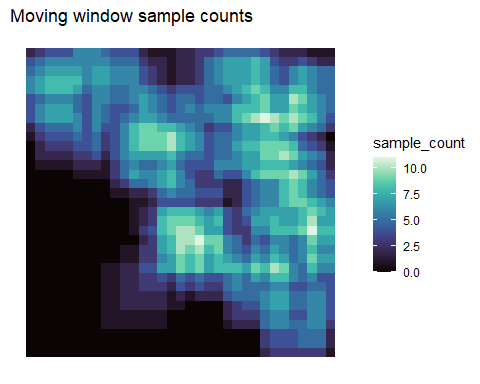 Moving window sample counts

sample_count
10.0
7.5
5.0
2.5
0.0